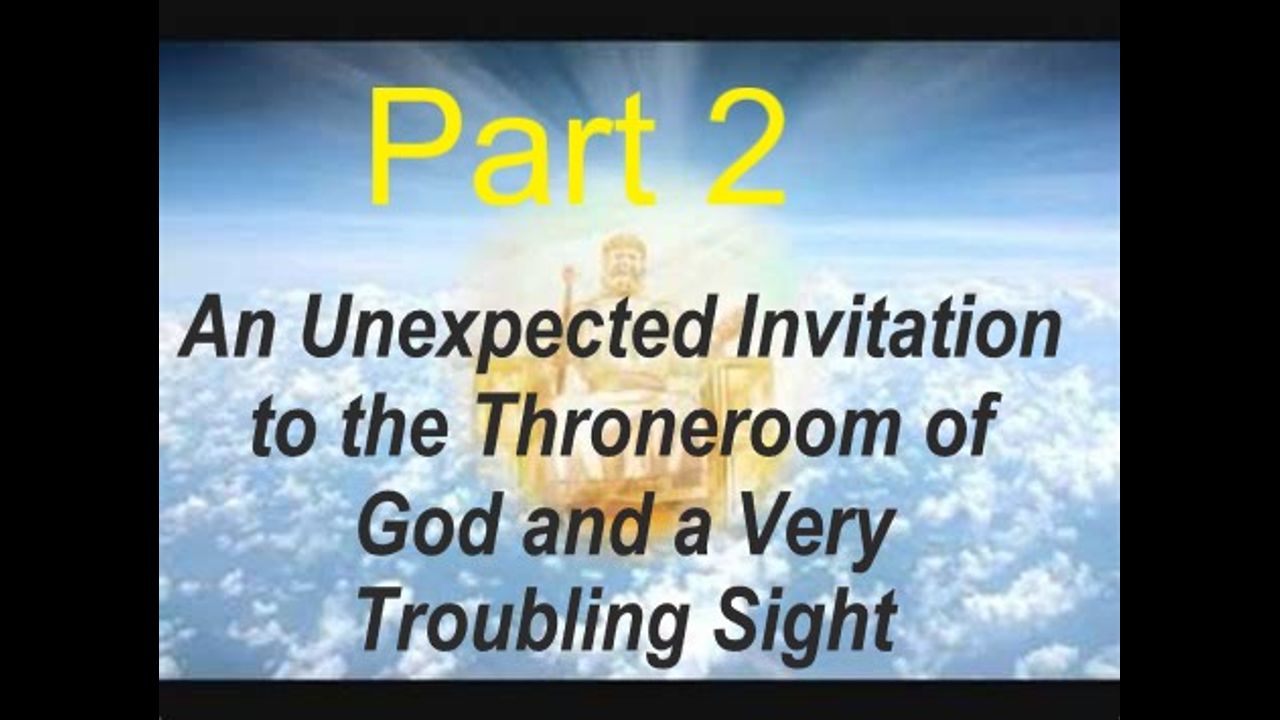 Part 2

An Unexpected Invitation to the Throneroom of God and a Very Troubling Sight